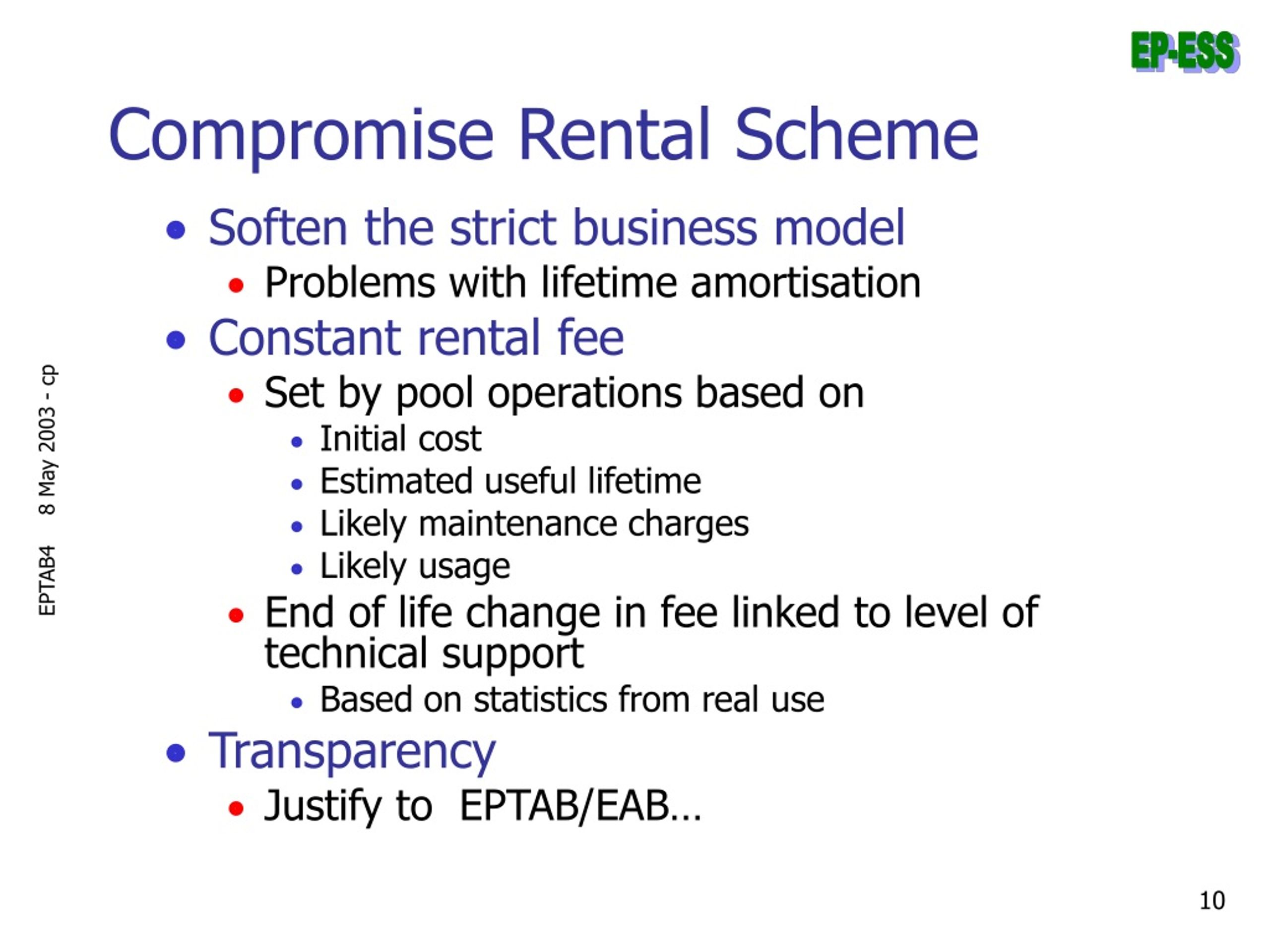 EP-ESS

Compromise Rental Scheme

- Soften the strict business model
  - Problems with lifetime amortisation
- Constant rental fee
  - Set by pool operations based on
    - Initial cost
    - Estimated useful lifetime
    - Likely maintenance charges
    - Likely usage
  - End of life change in fee linked to level of technical support
    - Based on statistics from real use
- Transparency
  - Justify to EPTAB/EAB…

EPTAB4 8 May 2003 - cp

10